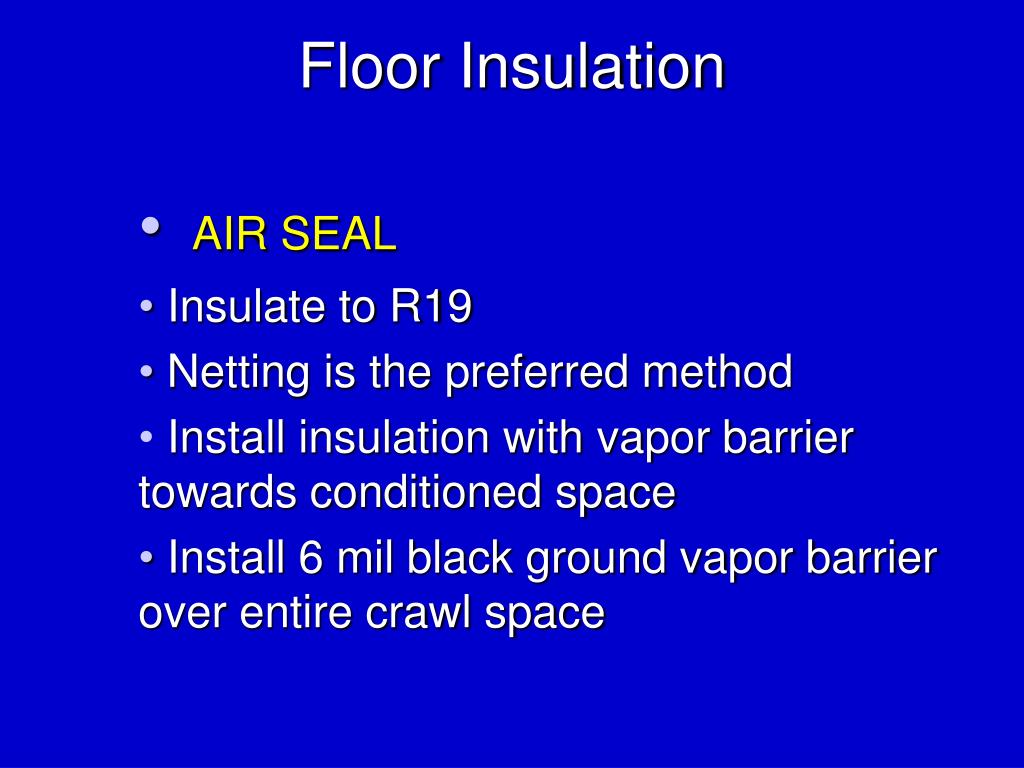 Floor Insulation

• AIR SEAL

• Insulate to R19

• Netting is the preferred method

• Install insulation with vapor barrier towards conditioned space

• Install 6 mil black ground vapor barrier over entire crawl space